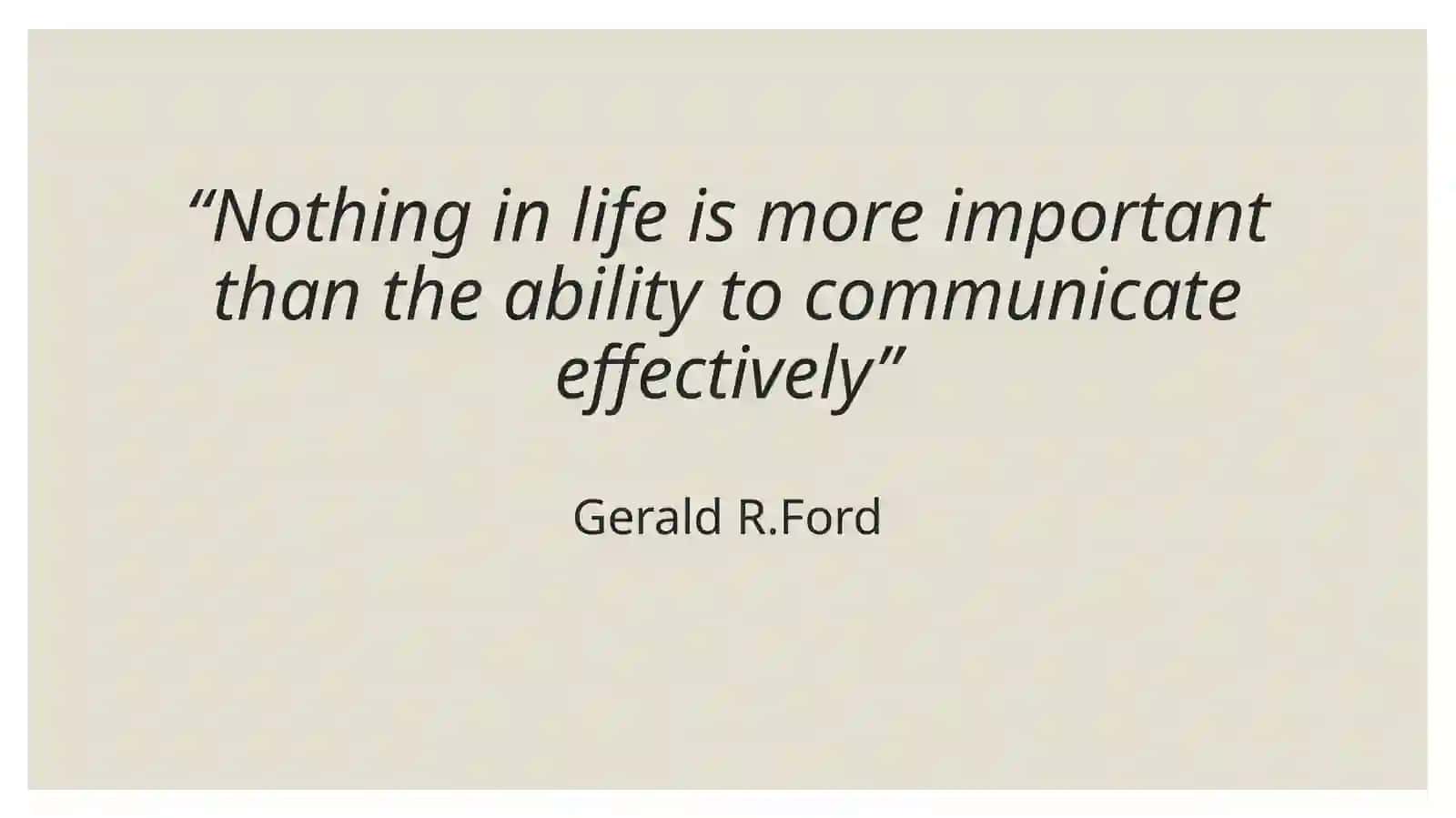 “Nothing in life is more important than the ability to communicate effectively”

Gerald R.Ford